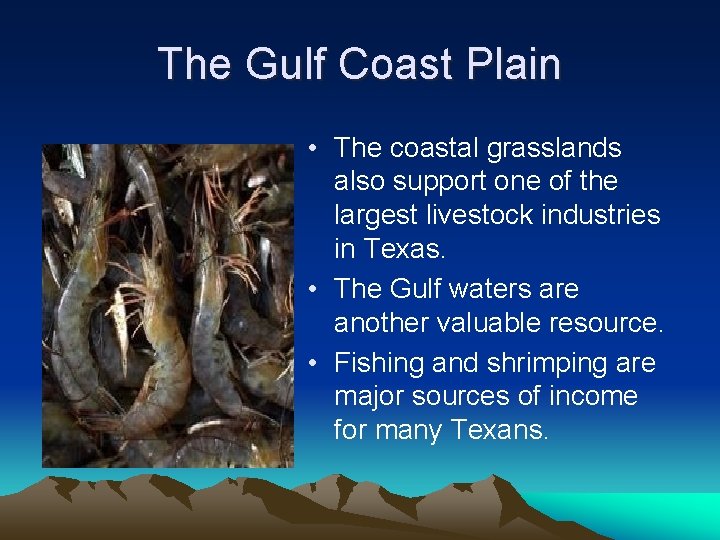 The Gulf Coast Plain

• The coastal grasslands also support one of the largest livestock industries in Texas.
• The Gulf waters are another valuable resource.
• Fishing and shrimping are major sources of income for many Texans.